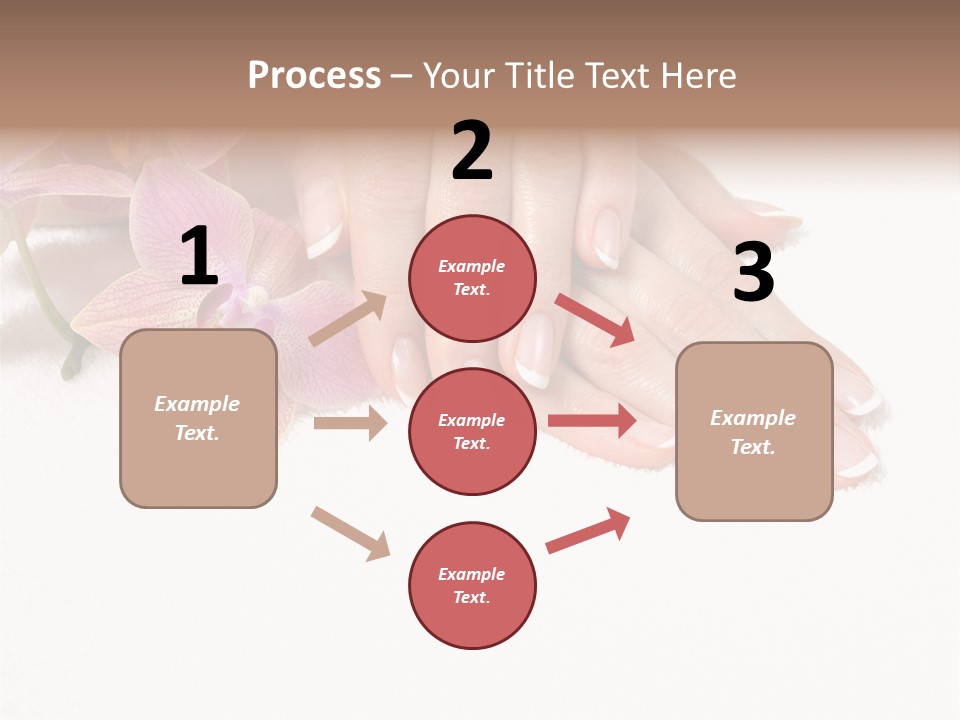 Process – Your Title Text Here

1

Example Text.

2

Example Text.

Example Text.

Example Text.

3

Example Text.